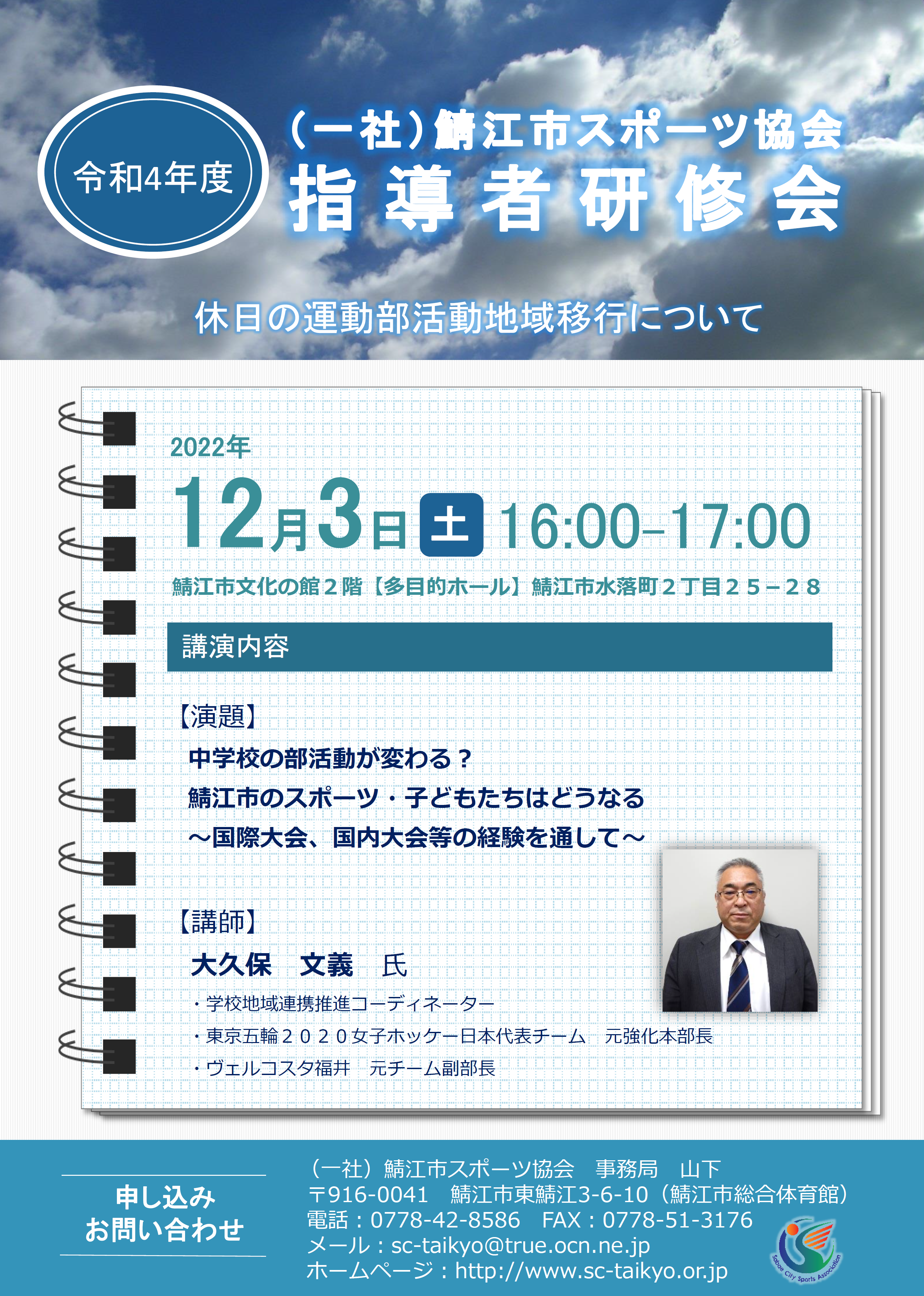 令和4年度

（一社）鯖江市スポーツ協会
指導者研修会

休日の運動部活動地域移行について

2022年
12月3日 土 16:00–17:00

鯖江市文化の館２階【多目的ホール】鯖江市水落町２丁目２５－２８

講演内容

【演題】
中学校の部活動が変わる？
鯖江市のスポーツ・子どもたちはどうなる
～国際大会、国内大会等の経験を通して～

【講師】
大久保　文義　氏
・学校地域連携推進コーディネーター
・東京五輪２０２０女子ホッケー日本代表チーム　元強化本部長
・ヴェルコスタ福井　元チーム副部長

申し込み
お問い合わせ

（一社）鯖江市スポーツ協会　事務局　山下
〒916-0041　鯖江市東鯖江3-6-10（鯖江市総合体育館）
電話：0778-42-8586　FAX：0778-51-3176
メール：sc-taikyo@true.ocn.ne.jp
ホームページ：http://www.sc-taikyo.or.jp

Sabae City Sports Association